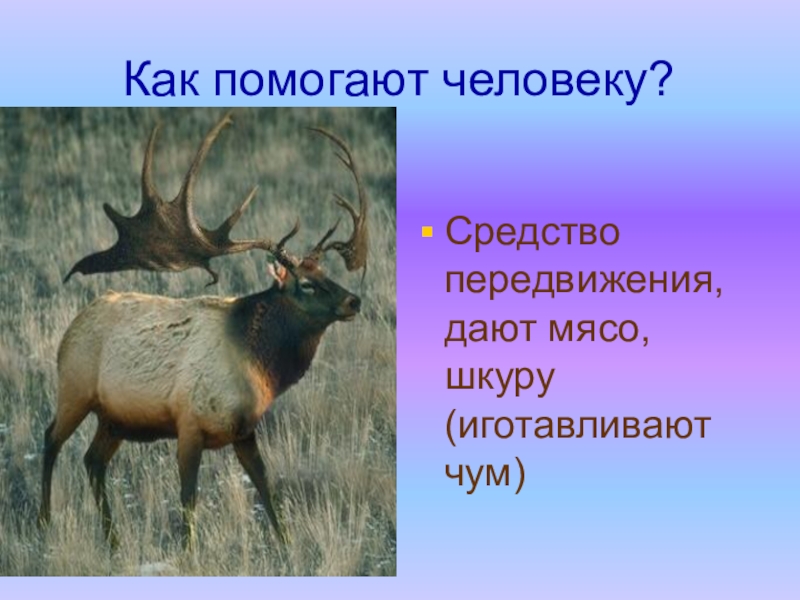 Как помогают человеку?

Средство передвижения, дают мясо, шкуру (иготавливают чум)